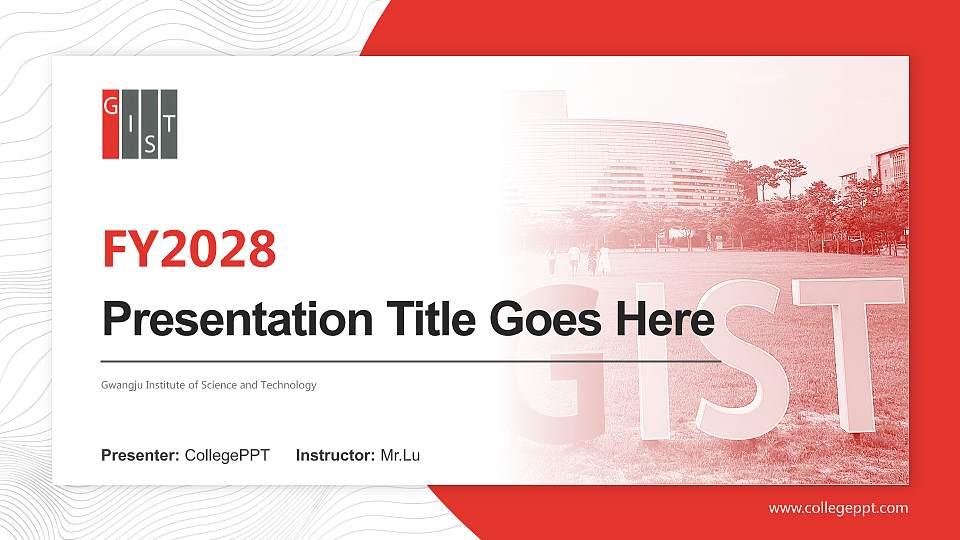 GIST

FY2028

Presentation Title Goes Here

Gwangju Institute of Science and Technology

Presenter: CollegePPT Instructor: Mr.Lu

GIST

www.collegeppt.com